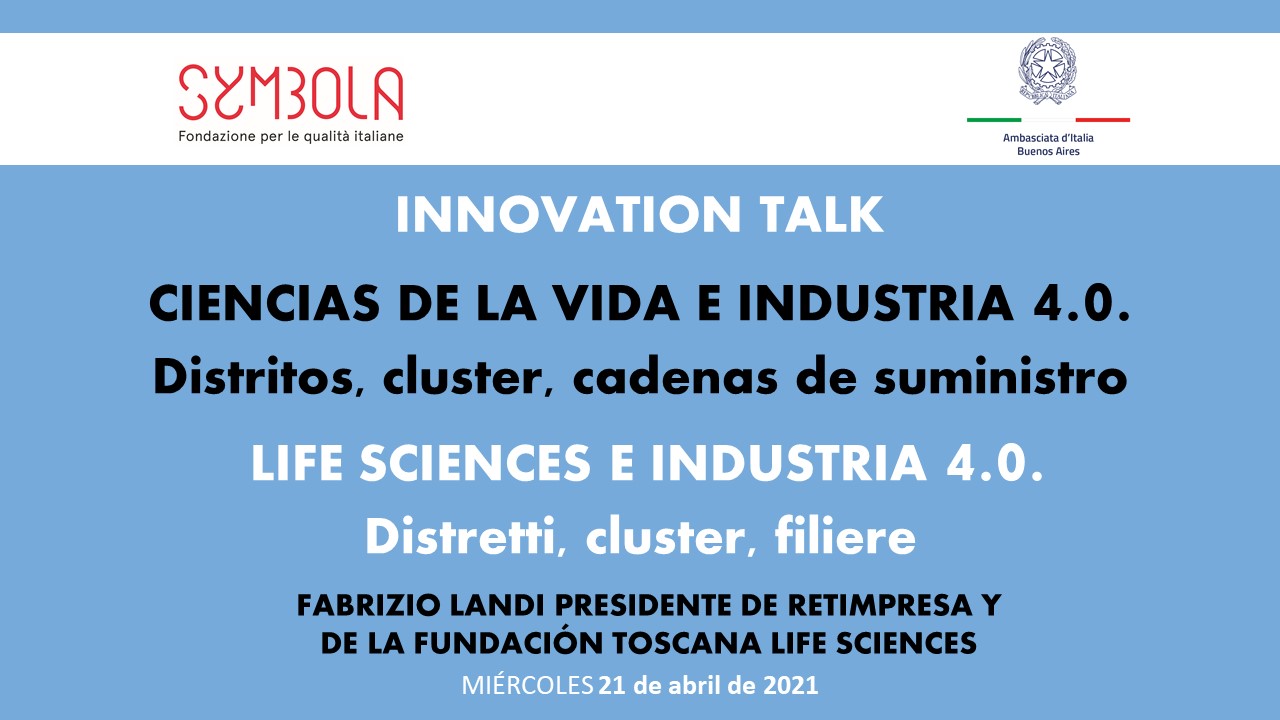 SYMBOLA
Fondazione per le qualità italiane

Ambasciata d'Italia
Buenos Aires

INNOVATION TALK

CIENCIAS DE LA VIDA E INDUSTRIA 4.0.
Distritos, cluster, cadenas de suministro

LIFE SCIENCES E INDUSTRIA 4.0.
Distretti, cluster, filiere

FABRIZIO LANDI PRESIDENTE DE RETIMPRESA Y DE LA FUNDACIÓN TOSCANA LIFE SCIENCES

MIÉRCOLES 21 de abril de 2021